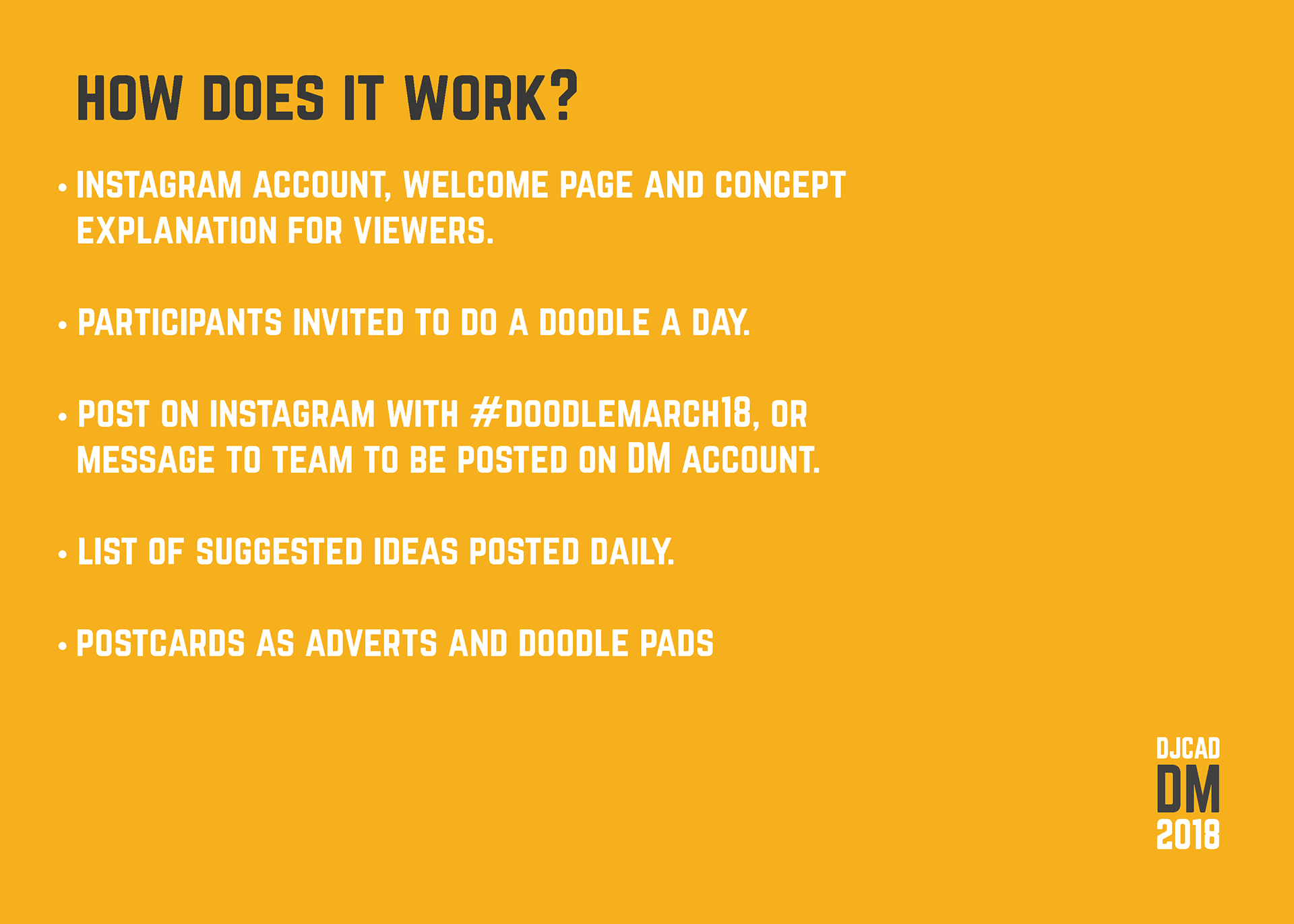 HOW DOES IT WORK?

• INSTAGRAM ACCOUNT, WELCOME PAGE AND CONCEPT EXPLANATION FOR VIEWERS.

• PARTICIPANTS INVITED TO DO A DOODLE A DAY.

• POST ON INSTAGRAM WITH #DOODLEMARCH18, OR MESSAGE TO TEAM TO BE POSTED ON DM ACCOUNT.

• LIST OF SUGGESTED IDEAS POSTED DAILY.

• POSTCARDS AS ADVERTS AND DOODLE PADS

DJCAD
DM
2018